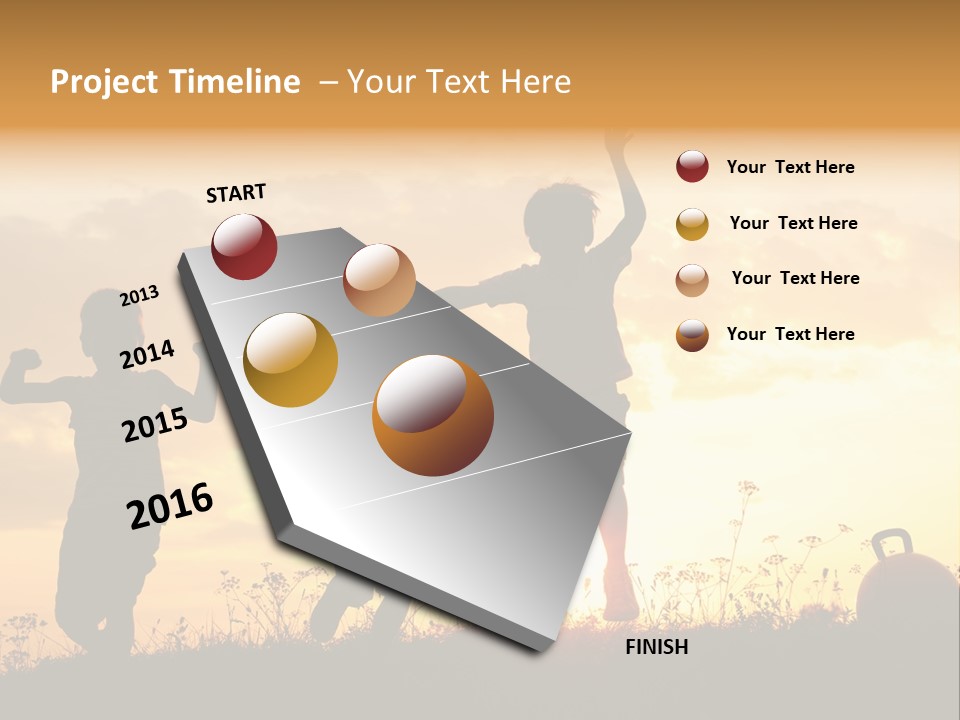 Project Timeline – Your Text Here

START

2013

2014

2015

2016

FINISH

Your Text Here

Your Text Here

Your Text Here

Your Text Here